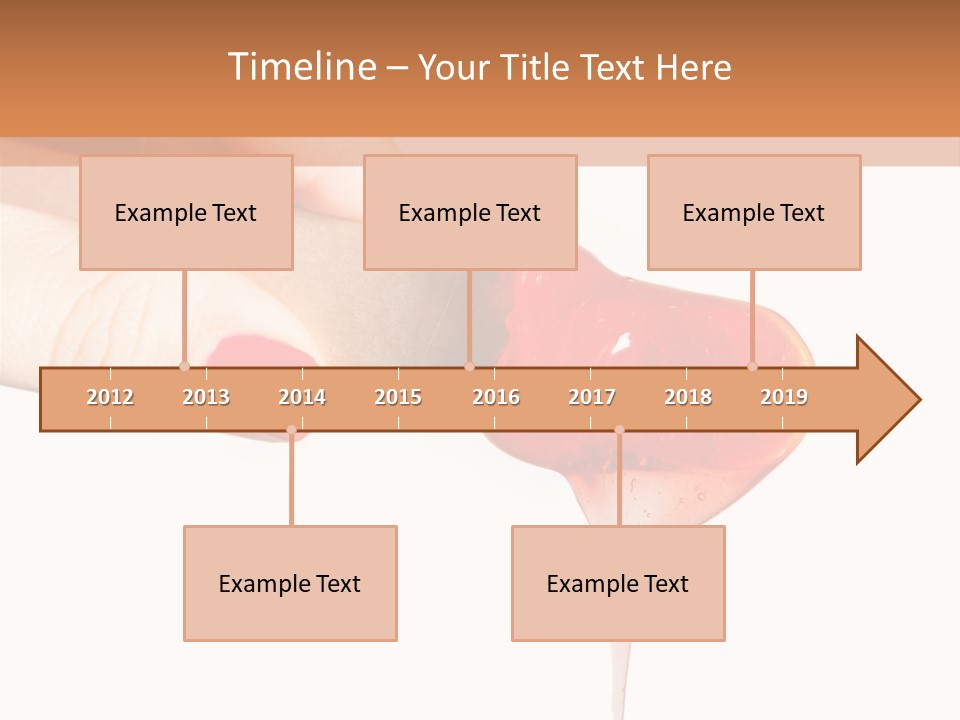 Timeline – Your Title Text Here

Example Text

Example Text

Example Text

2012 2013 2014 2015 2016 2017 2018 2019

Example Text

Example Text